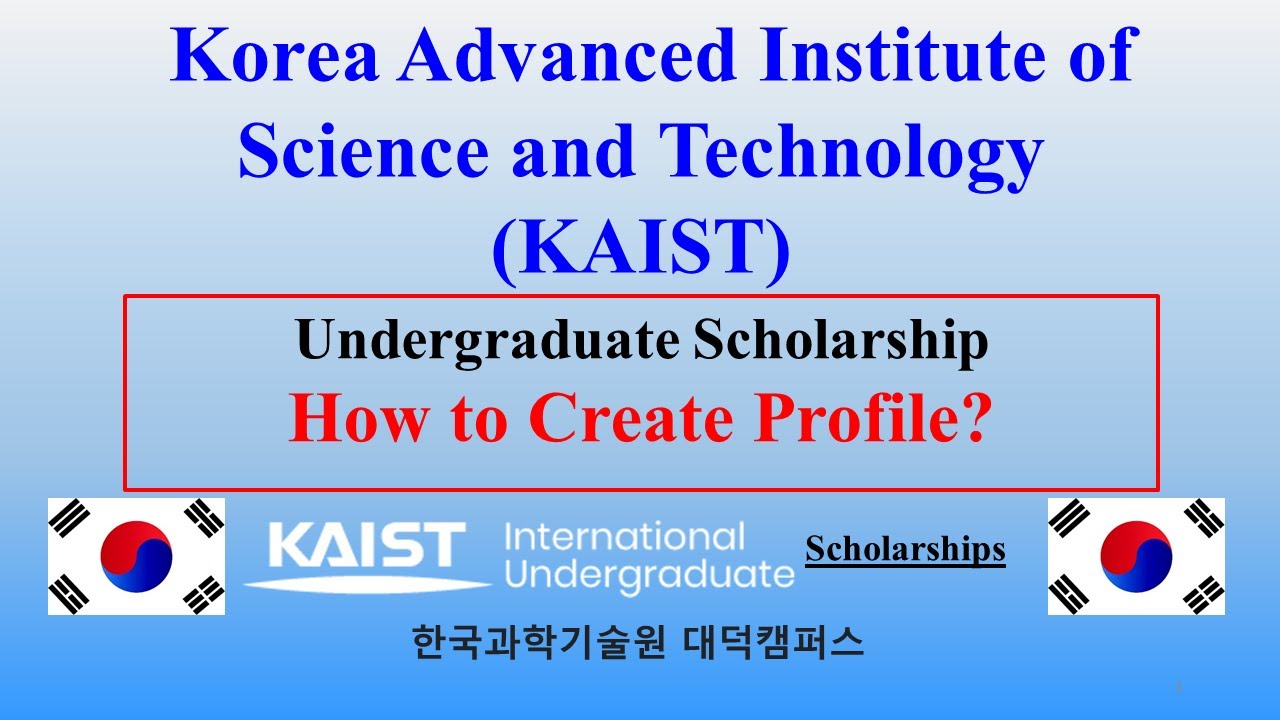 Korea Advanced Institute of Science and Technology (KAIST)

Undergraduate Scholarship
How to Create Profile?

KAIST International Undergraduate

Scholarships

한국과학기술원 대덕캠퍼스

1